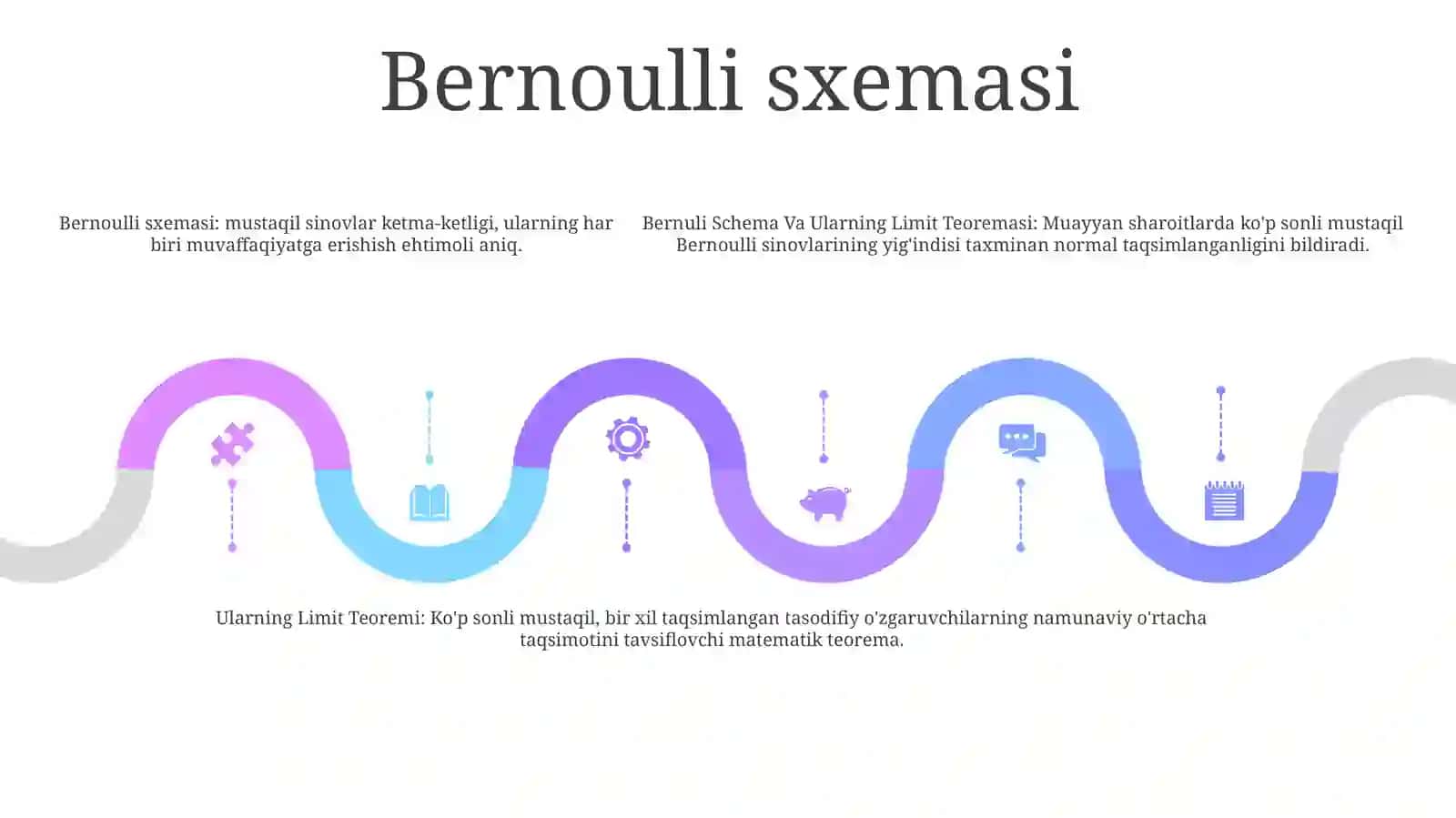 Bernoulli sxemasi

Bernoulli sxemasi: mustaqil sinovlar ketma-ketligi, ularning har biri muvaffaqiyatga erishish ehtimoli aniq.

Bernuli Schema Va Ularning Limit Teoremasi: Muayyan sharoitlarda ko'p sonli mustaqil Bernoulli sinovlarining yig'indisi taxminan normal taqsimlanganligini bildiradi.

Ularning Limit Teoremi: Ko'p sonli mustaqil, bir xil taqsimlangan tasodifiy o'zgaruvchilarning namunaviy o'rtacha taqsimotini tavsiflovchi matematik teorema.